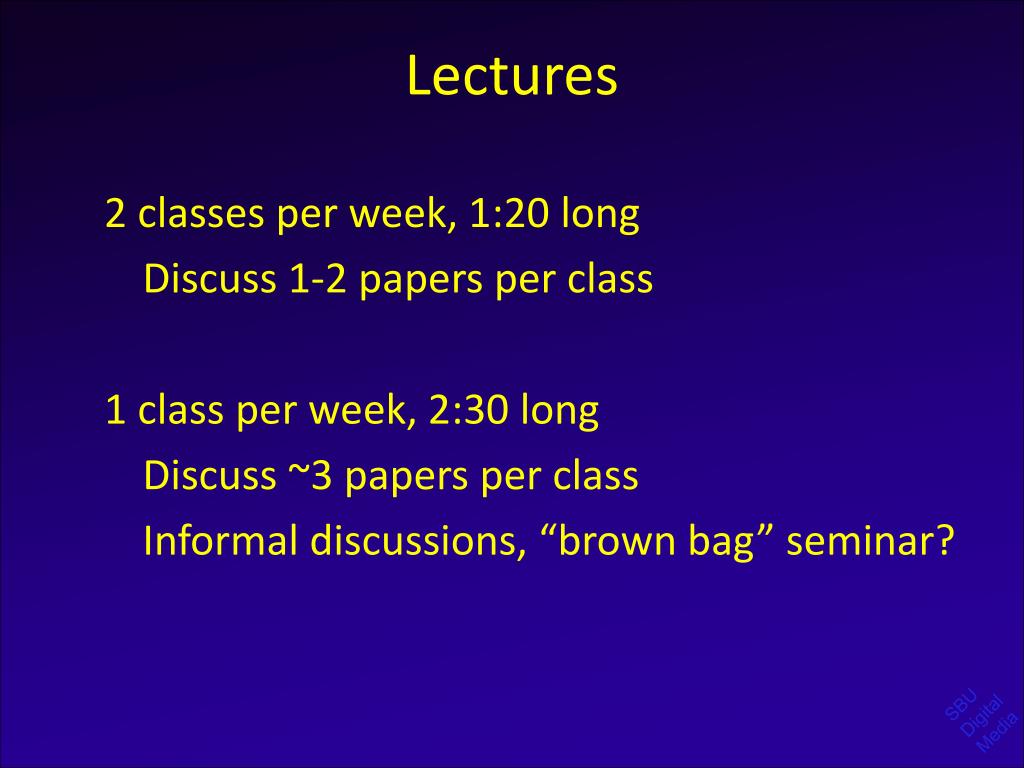 Lectures

2 classes per week, 1:20 long
Discuss 1-2 papers per class

1 class per week, 2:30 long
Discuss ~3 papers per class
Informal discussions, “brown bag” seminar?

SBU Digital Media